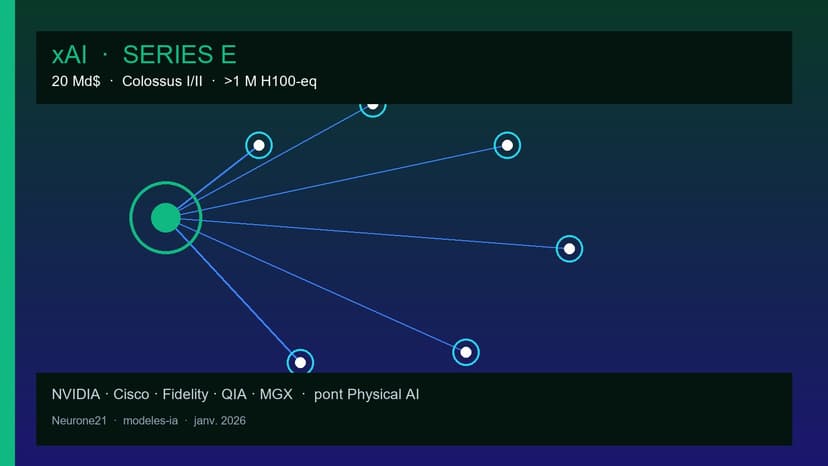 xAI · SERIES E
20 Md$ · Colossus I/II · >1 M H100-eq

NVIDIA · Cisco · Fidelity · QIA · MGX · pont Physical AI
Neurone21 · modeles-ia · janv. 2026